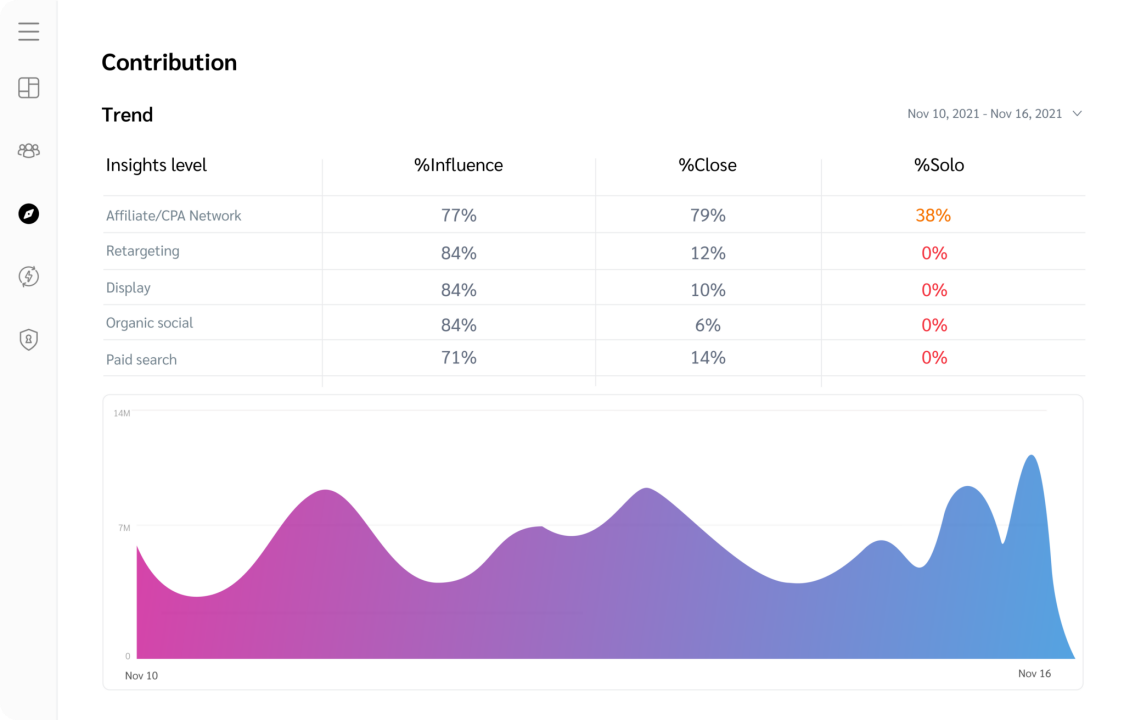 Contribution

Trend

Nov 10, 2021 - Nov 16, 2021

| Insights level | %Influence | %Close | %Solo |
|---|---|---|---|
| Affiliate/CPA Network | 77% | 79% | 38% |
| Retargeting | 84% | 12% | 0% |
| Display | 84% | 10% | 0% |
| Organic social | 84% | 6% | 0% |
| Paid search | 71% | 14% | 0% |

14M
7M
0
Nov 10
Nov 16